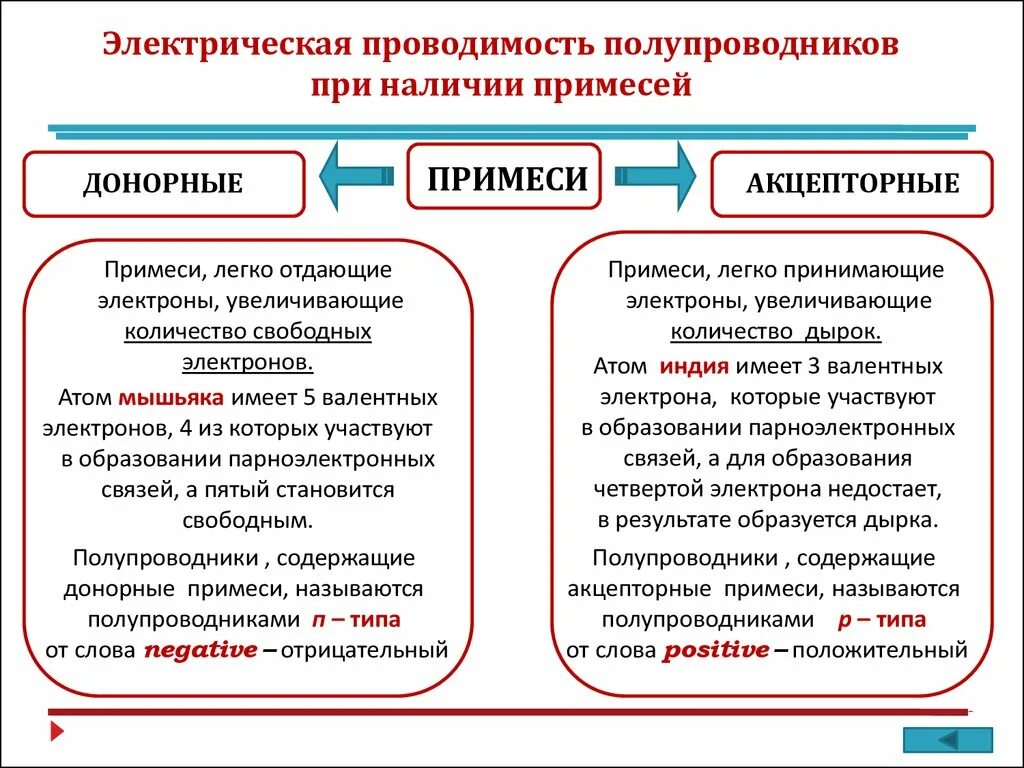 Электрическая проводимость полупроводников при наличии примесей

ДОНОРНЫЕ

ПРИМЕСИ

АКЦЕПТОРНЫЕ

Примеси, легко отдающие электроны, увеличивающие количество свободных электронов.

Атом мышьяка имеет 5 валентных электронов, 4 из которых участвуют в образовании парноэлектронных связей, а пятый становится свободным.

Полупроводники , содержащие донорные примеси, называются полупроводниками n – типа от слова negative – отрицательный

Примеси, легко принимающие электроны, увеличивающие количество дырок.

Атом индия имеет 3 валентных электрона, которые участвуют в образовании парноэлектронных связей, а для образования четвертой электрона недостает, в результате образуется дырка.

Полупроводники , содержащие акцепторные примеси, называются полупроводниками p – типа от слова positive – положительный